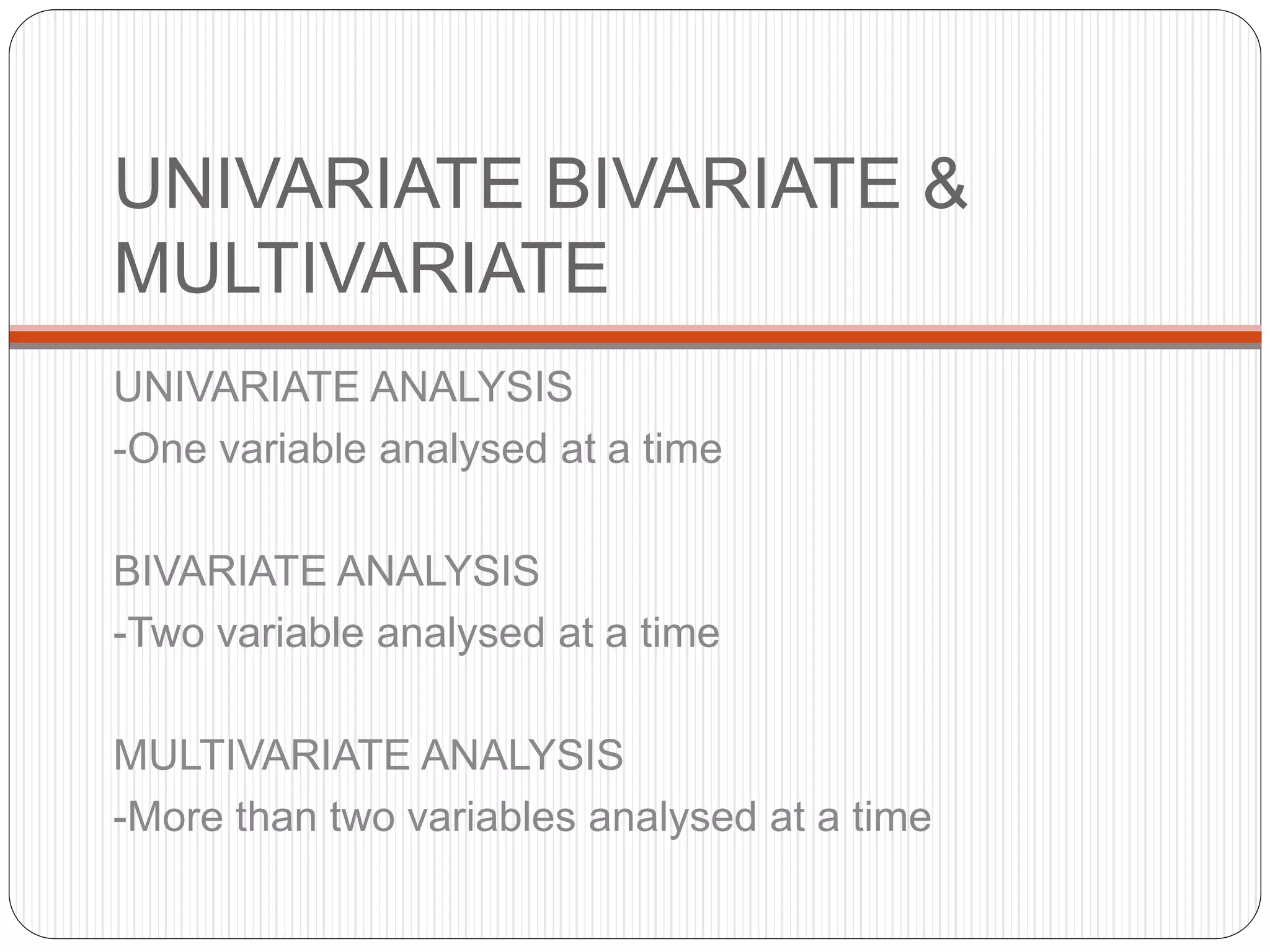 UNIVARIATE BIVARIATE & MULTIVARIATE

UNIVARIATE ANALYSIS
-One variable analysed at a time

BIVARIATE ANALYSIS
-Two variable analysed at a time

MULTIVARIATE ANALYSIS
-More than two variables analysed at a time